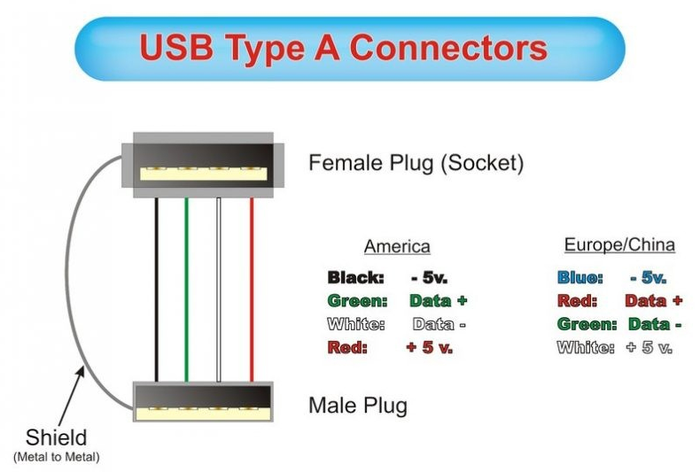 USB Type A Connectors

Female Plug (Socket)

America

Black: - 5v.
Green: Data +
White: Data -
Red: + 5 v.

Europe/China

Blue: - 5v.
Red: Data +
Green: Data -
White: + 5 v.

Male Plug

Shield
(Metal to Metal)